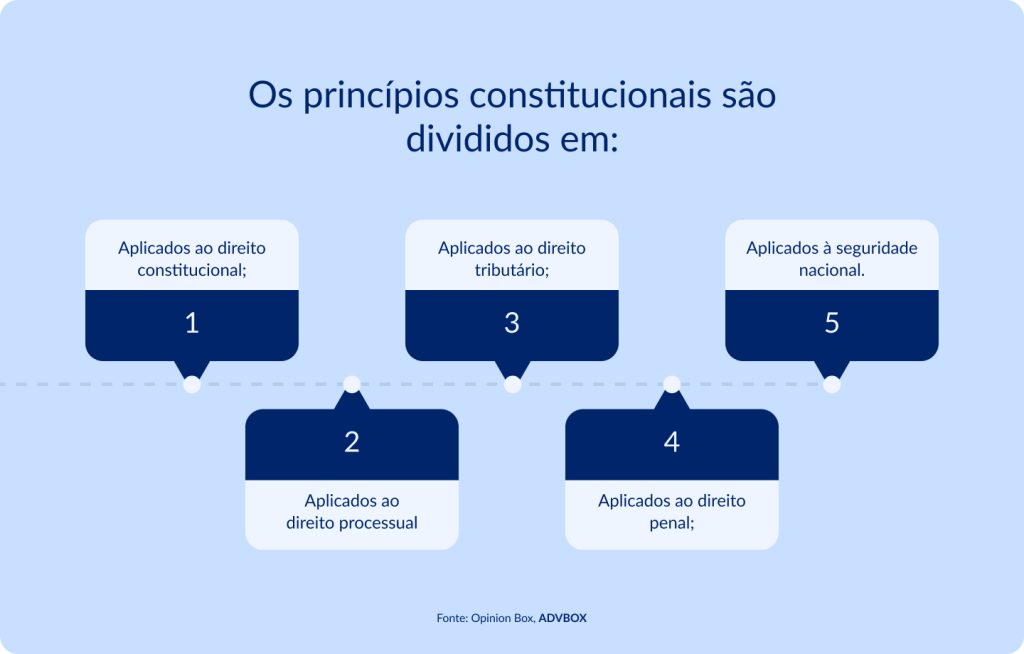 Os princípios constitucionais são divididos em:

Aplicados ao direito constitucional;
1

2
Aplicados ao direito processual

Aplicados ao direito tributário;
3

4
Aplicados ao direito penal;

Aplicados à seguridade nacional.
5

Fonte: Opinion Box, ADVBOX